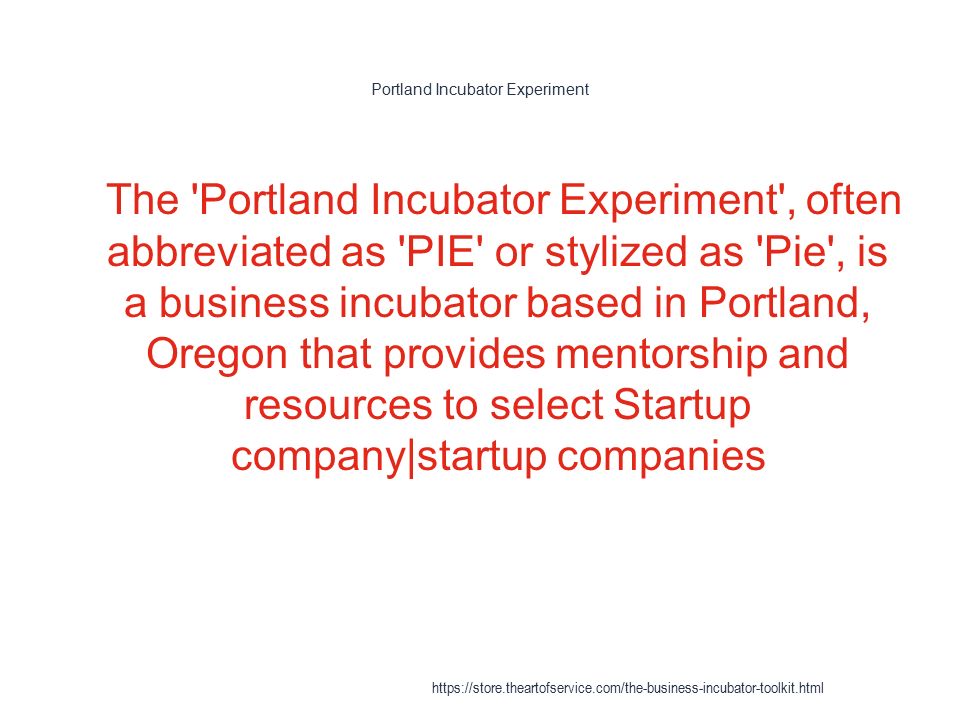 Portland Incubator Experiment

The 'Portland Incubator Experiment', often abbreviated as 'PIE' or stylized as 'Pie', is a business incubator based in Portland, Oregon that provides mentorship and resources to select Startup company|startup companies

https://store.theartofservice.com/the-business-incubator-toolkit.html